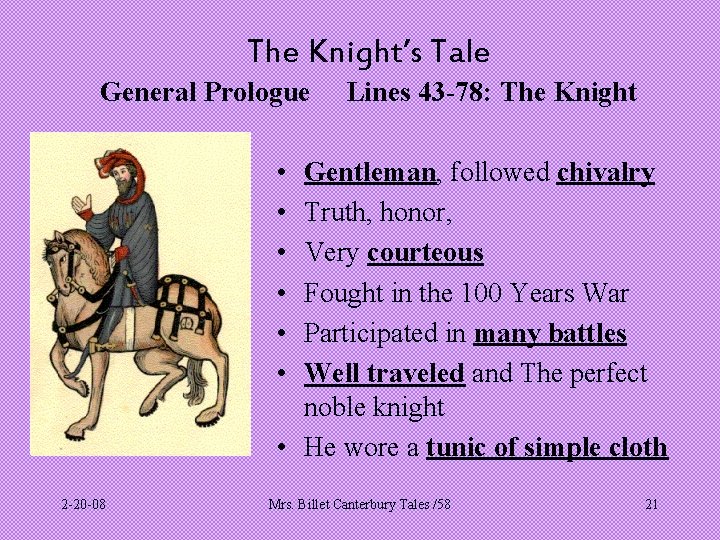 The Knight's Tale
General Prologue Lines 43-78: The Knight

• Gentleman, followed chivalry
• Truth, honor,
• Very courteous
• Fought in the 100 Years War
• Participated in many battles
• Well traveled and The perfect noble knight
• He wore a tunic of simple cloth

2-20-08 Mrs. Billet Canterbury Tales /58 21